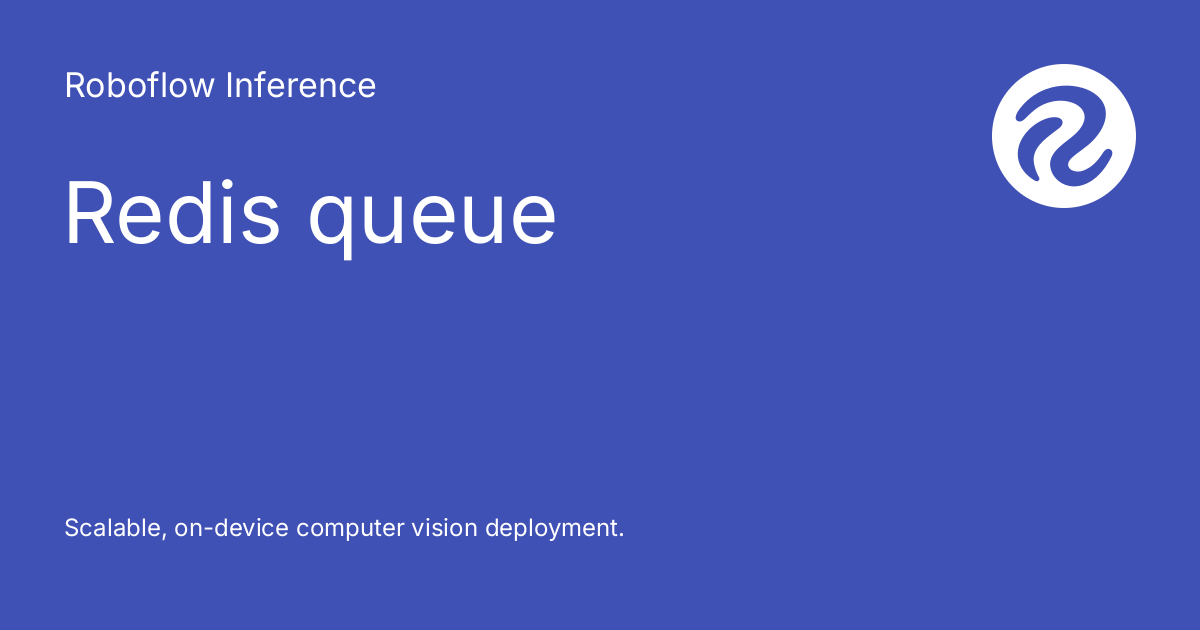 Roboflow Inference

Redis queue

Scalable, on-device computer vision deployment.